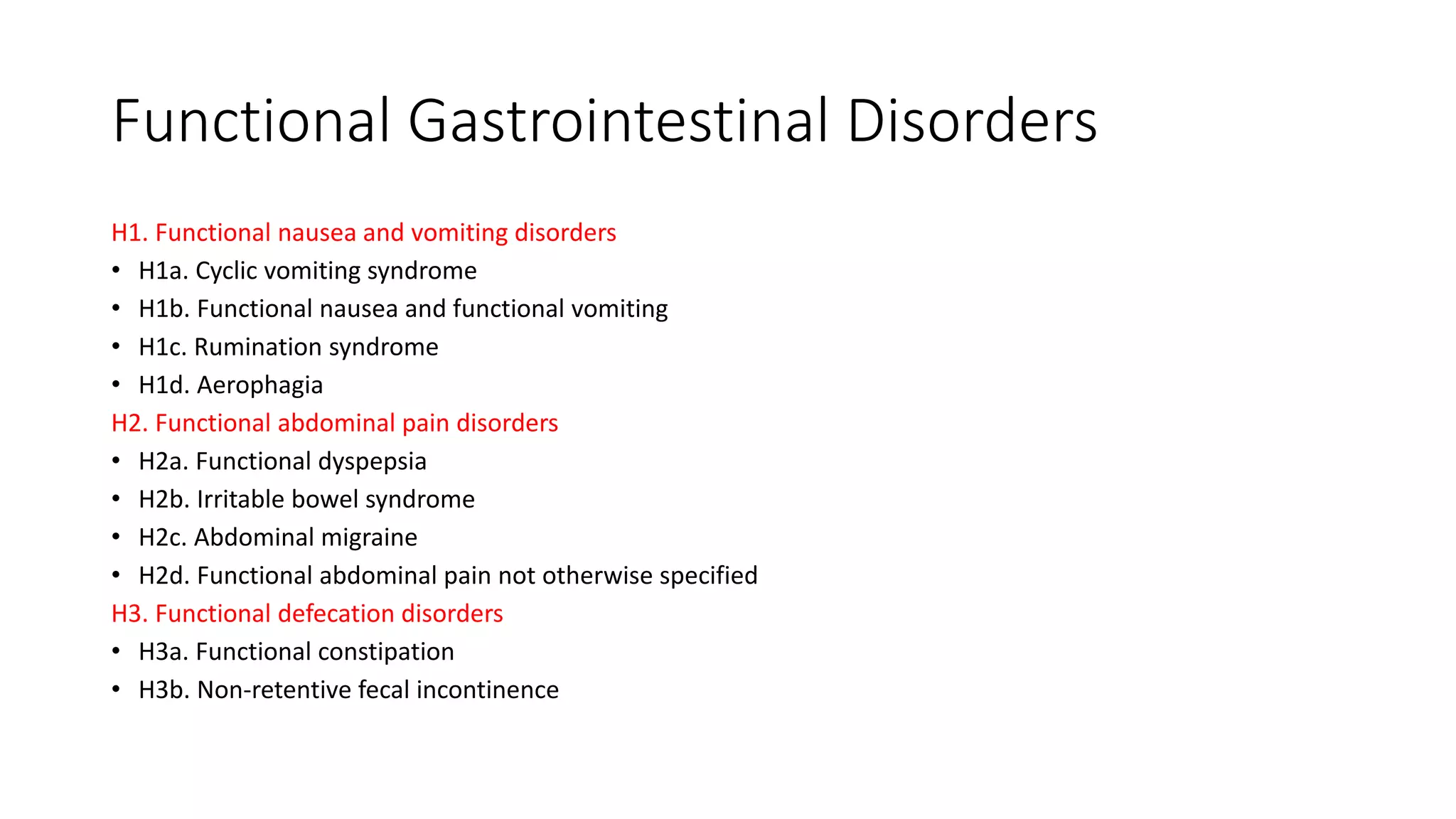 Functional Gastrointestinal Disorders

H1. Functional nausea and vomiting disorders
• H1a. Cyclic vomiting syndrome
• H1b. Functional nausea and functional vomiting
• H1c. Rumination syndrome
• H1d. Aerophagia
H2. Functional abdominal pain disorders
• H2a. Functional dyspepsia
• H2b. Irritable bowel syndrome
• H2c. Abdominal migraine
• H2d. Functional abdominal pain not otherwise specified
H3. Functional defecation disorders
• H3a. Functional constipation
• H3b. Non-retentive fecal incontinence